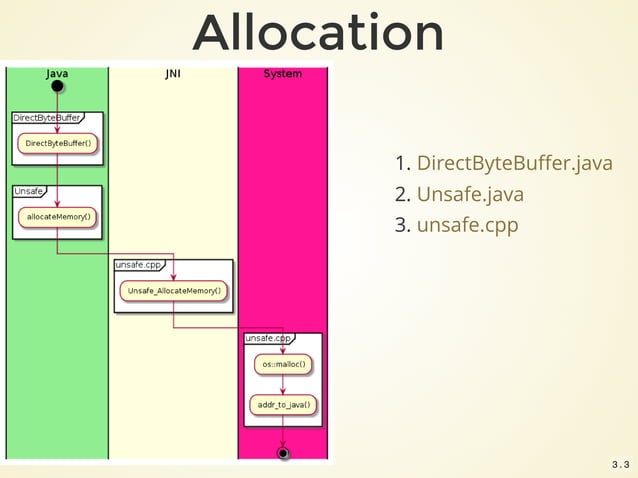 Allocation

Java

JNI

System

DirectByteBuffer

DirectByteBuffer()

Unsafe

allocateMemory()

unsafe.cpp

Unsafe_AllocateMemory()

unsafe.cpp

os::malloc()

addr_to_java()

1. DirectByteBuffer.java
2. Unsafe.java
3. unsafe.cpp

3.3